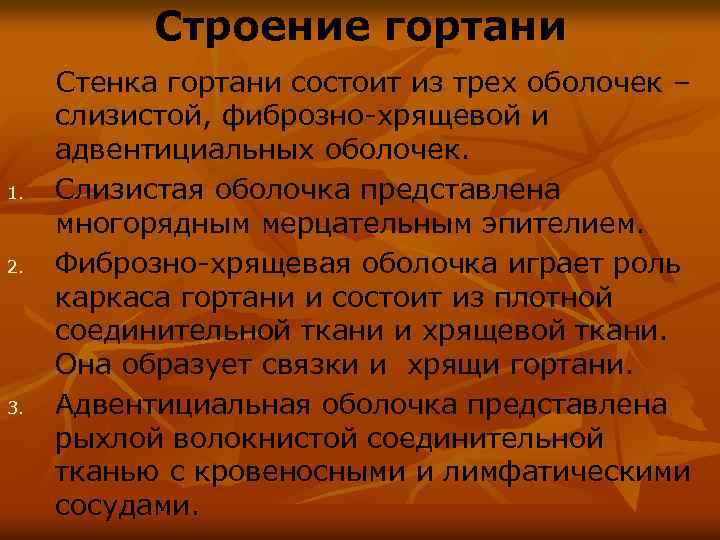 Строение гортани

Стенка гортани состоит из трех оболочек – слизистой, фиброзно-хрящевой и адвентициальных оболочек.

1. Слизистая оболочка представлена многорядным мерцательным эпителием.
2. Фиброзно-хрящевая оболочка играет роль каркаса гортани и состоит из плотной соединительной ткани и хрящевой ткани. Она образует связки и хрящи гортани.
3. Адвентициальная оболочка представлена рыхлой волокнистой соединительной тканью с кровеносными и лимфатическими сосудами.